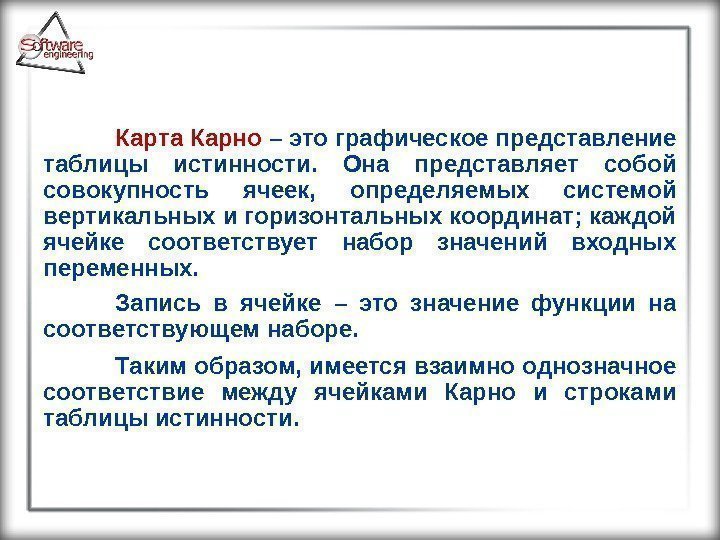 Software engineering

Карта Карно – это графическое представление таблицы истинности. Она представляет собой совокупность ячеек, определяемых системой вертикальных и горизонтальных координат; каждой ячейке соответствует набор значений входных переменных.

Запись в ячейке – это значение функции на соответствующем наборе.

Таким образом, имеется взаимно однозначное соответствие между ячейками Карно и строками таблицы истинности.